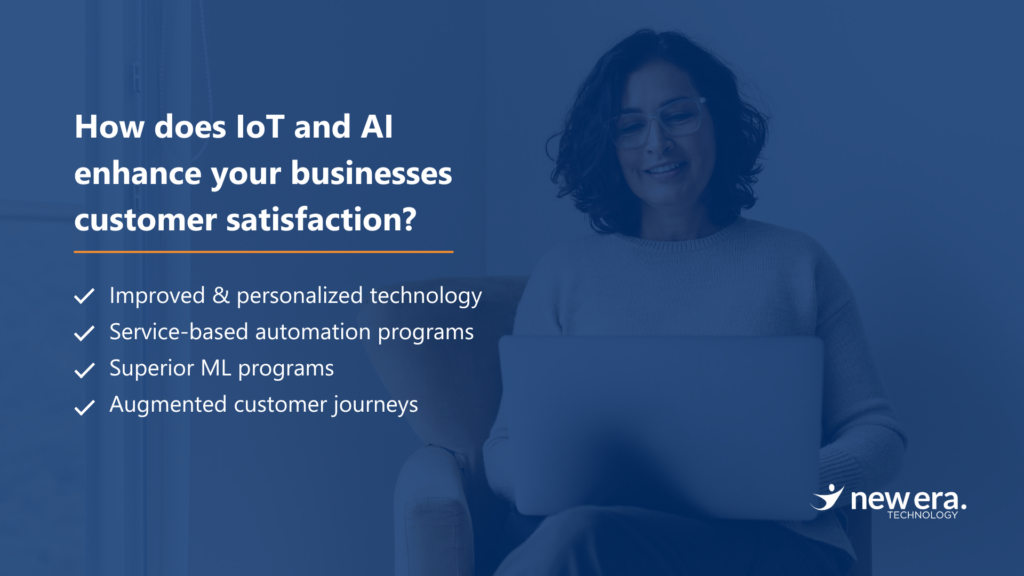 How does IoT and AI enhance your businesses customer satisfaction?

✓ Improved & personalized technology
✓ Service-based automation programs
✓ Superior ML programs
✓ Augmented customer journeys

new era.
TECHNOLOGY